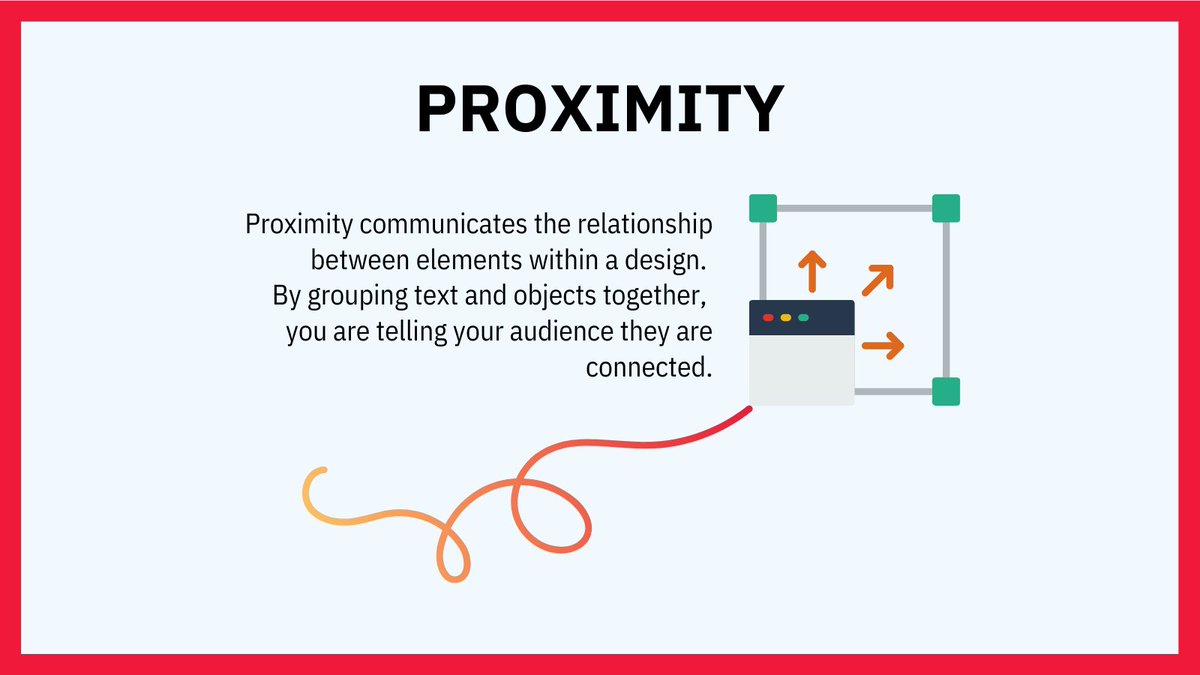 PROXIMITY

Proximity communicates the relationship between elements within a design. By grouping text and objects together, you are telling your audience they are connected.